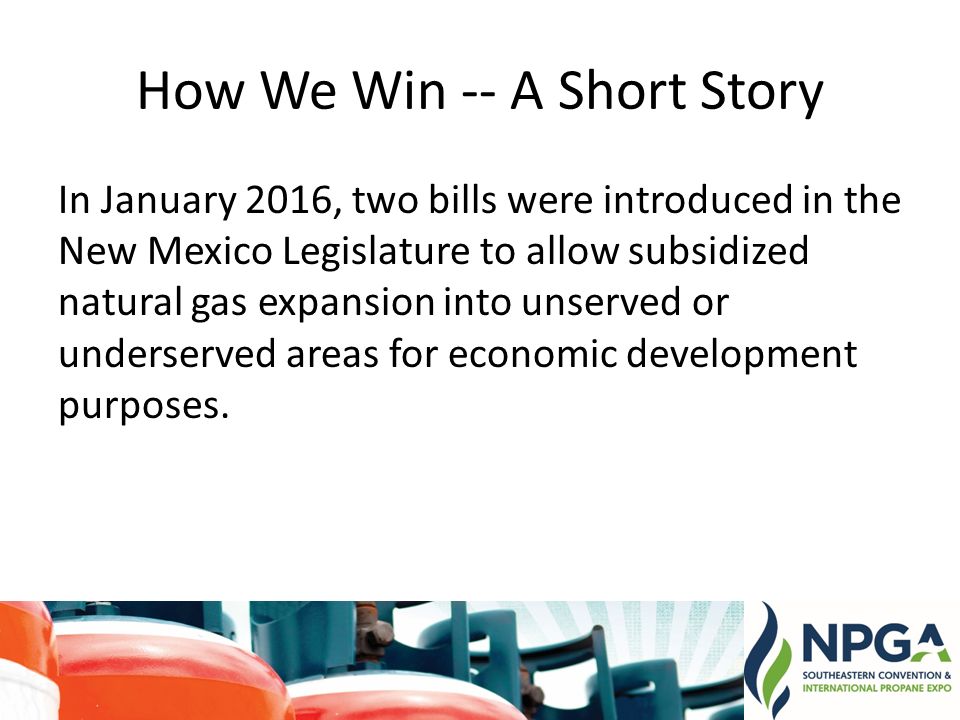 How We Win -- A Short Story

In January 2016, two bills were introduced in the New Mexico Legislature to allow subsidized natural gas expansion into unserved or underserved areas for economic development purposes.

NPGA
SOUTHEASTERN CONVENTION &
INTERNATIONAL PROPANE EXPO